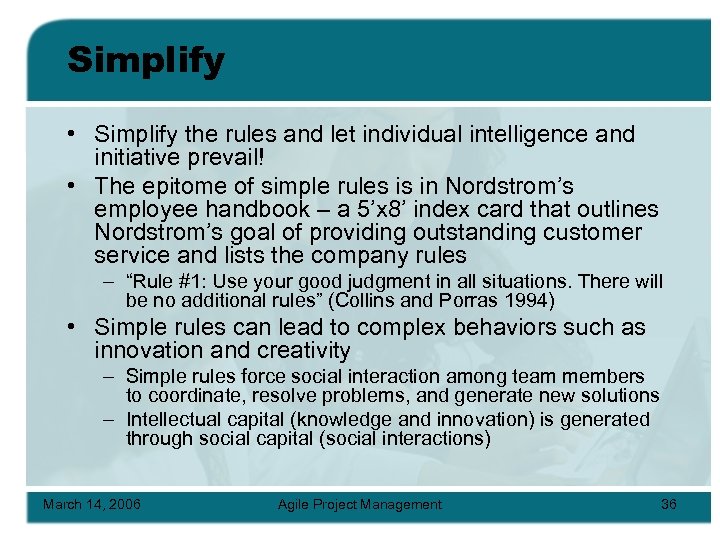 Simplify

• Simplify the rules and let individual intelligence and initiative prevail!
• The epitome of simple rules is in Nordstrom's employee handbook – a 5'x8' index card that outlines Nordstrom's goal of providing outstanding customer service and lists the company rules
– "Rule #1: Use your good judgment in all situations. There will be no additional rules" (Collins and Porras 1994)
• Simple rules can lead to complex behaviors such as innovation and creativity
– Simple rules force social interaction among team members to coordinate, resolve problems, and generate new solutions
– Intellectual capital (knowledge and innovation) is generated through social capital (social interactions)

March 14, 2006 Agile Project Management 36